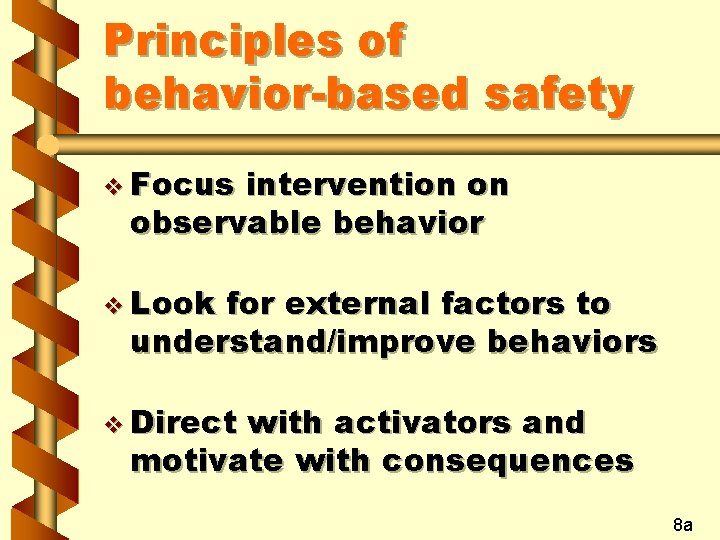 Principles of behavior-based safety

❖ Focus intervention on observable behavior

❖ Look for external factors to understand/improve behaviors

❖ Direct with activators and motivate with consequences

8a